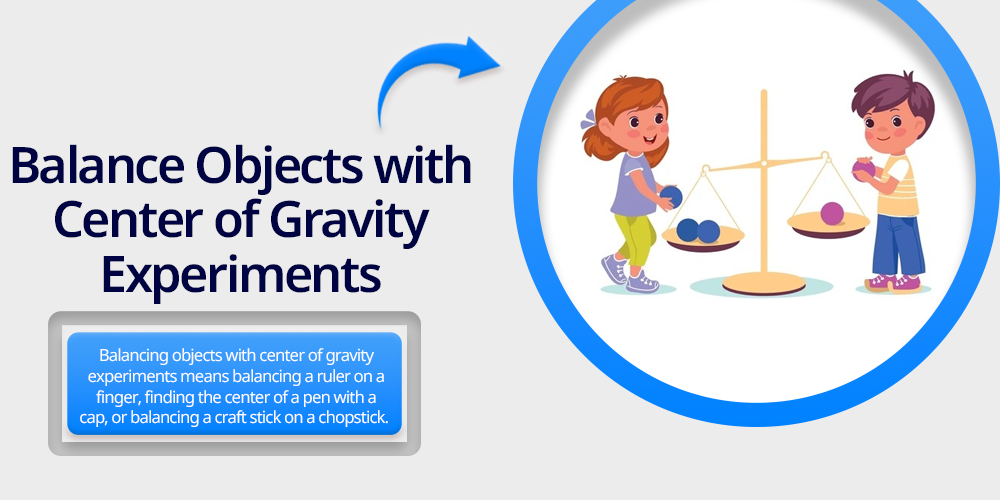 Balance Objects with Center of Gravity Experiments

Balancing objects with center of gravity experiments means balancing a ruler on a finger, finding the center of a pen with a cap, or balancing a craft stick on a chopstick.